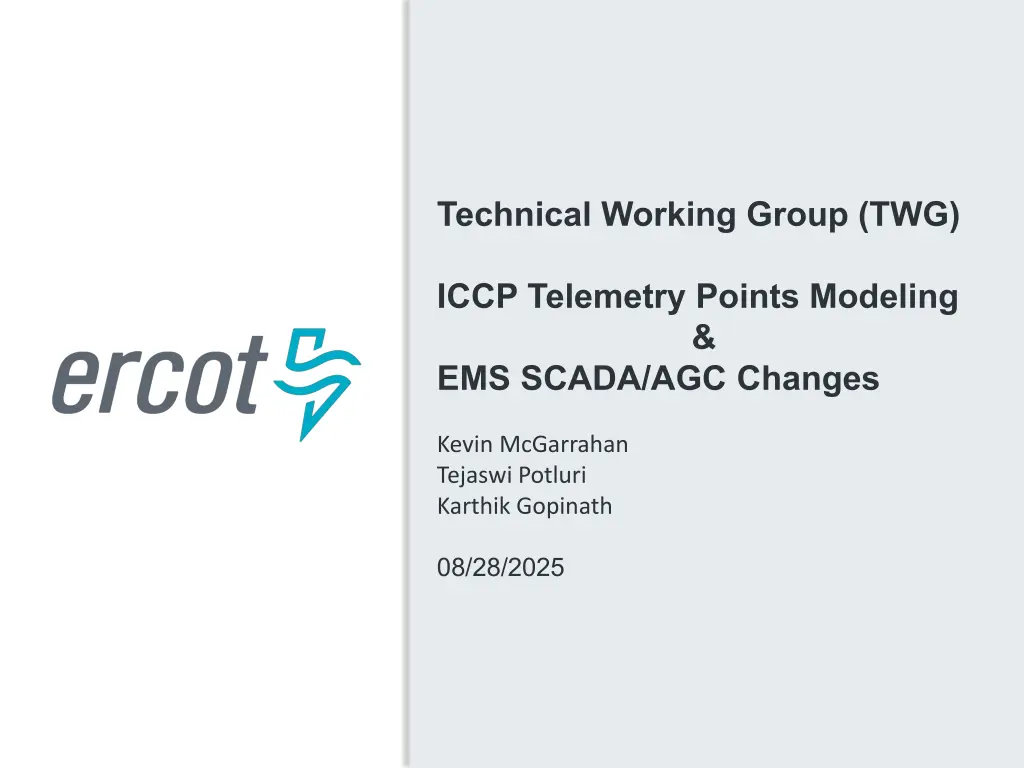 ercot

Technical Working Group (TWG)

ICCP Telemetry Points Modeling
&
EMS SCADA/AGC Changes

Kevin McGarrahan
Tejaswi Potluri
Karthik Gopinath

08/28/2025